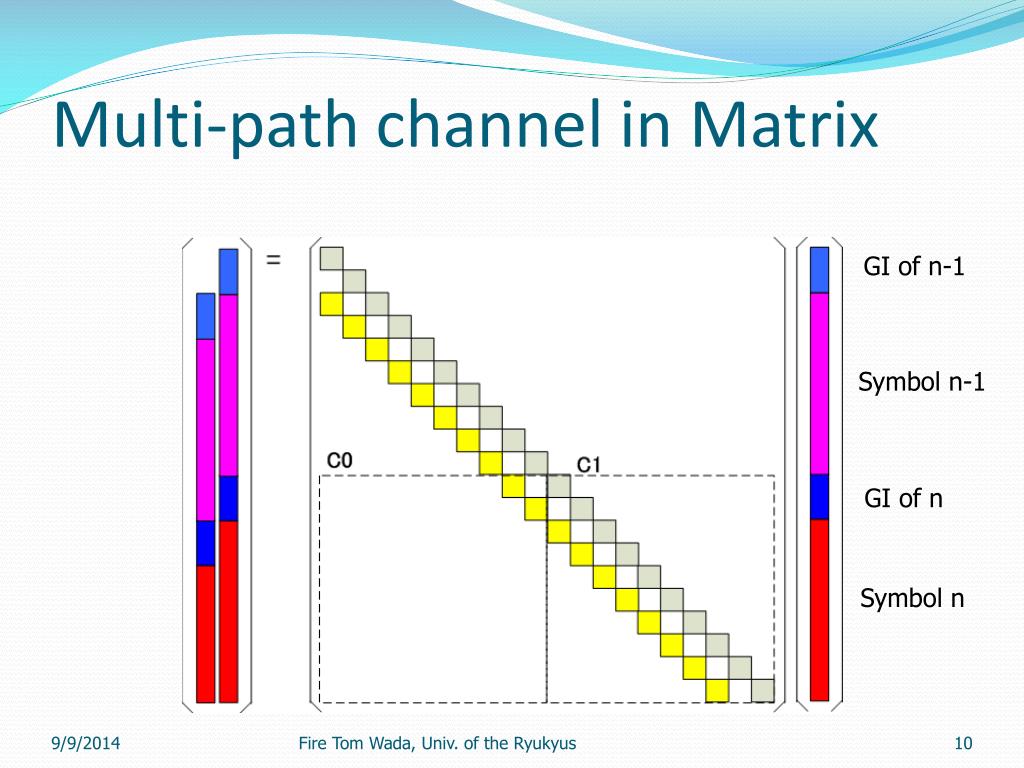 Multi-path channel in Matrix

=

C0

C1

GI of n-1

Symbol n-1

GI of n

Symbol n

9/9/2014

Fire Tom Wada, Univ. of the Ryukyus

10